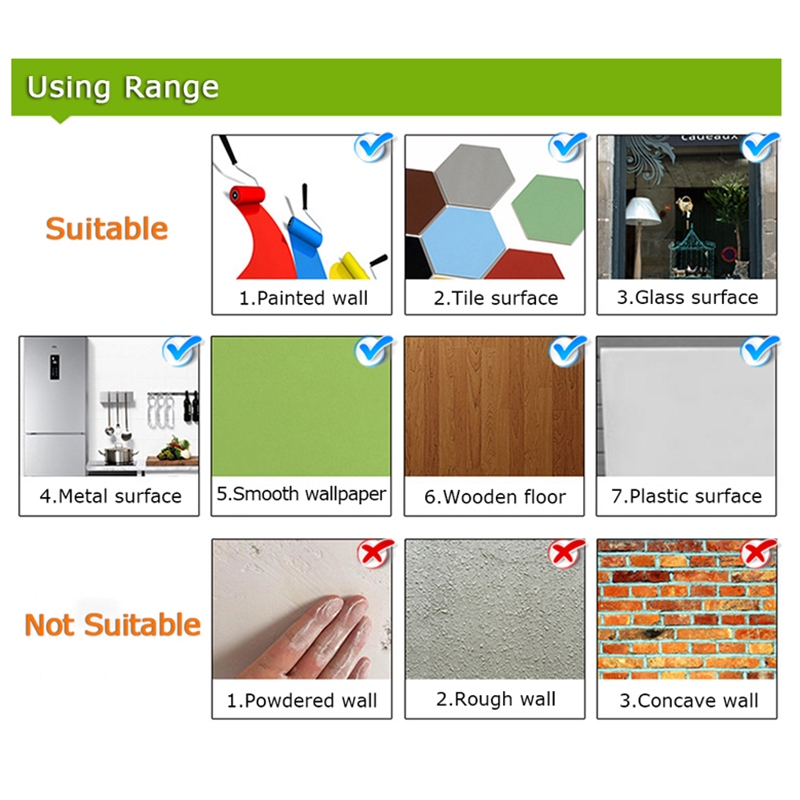 Using Range

Suitable

1.Painted wall

2.Tile surface

cadeaux

3.Glass surface

4.Metal surface

5.Smooth wallpaper

6.Wooden floor

7.Plastic surface

Not Suitable

1.Powdered wall

2.Rough wall

3.Concave wall